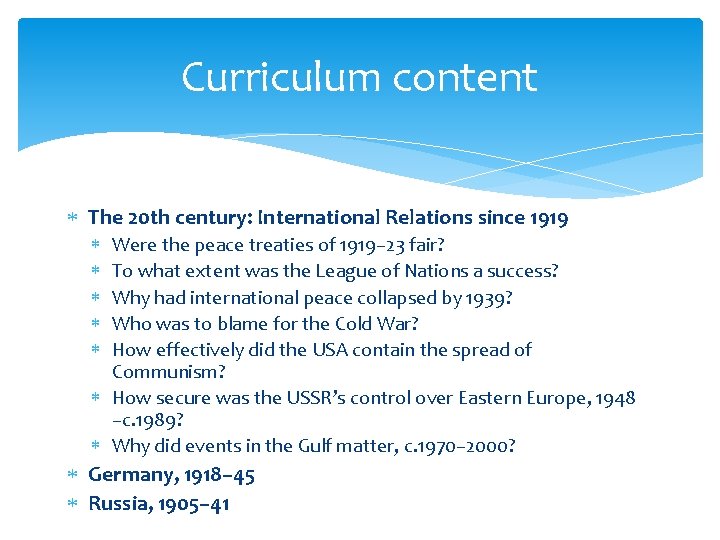 Curriculum content

* The 20th century: International Relations since 1919
* Were the peace treaties of 1919–23 fair?
* To what extent was the League of Nations a success?
* Why had international peace collapsed by 1939?
* Who was to blame for the Cold War?
* How effectively did the USA contain the spread of Communism?
* How secure was the USSR's control over Eastern Europe, 1948 –c.1989?
* Why did events in the Gulf matter, c.1970–2000?
* Germany, 1918–45
* Russia, 1905–41